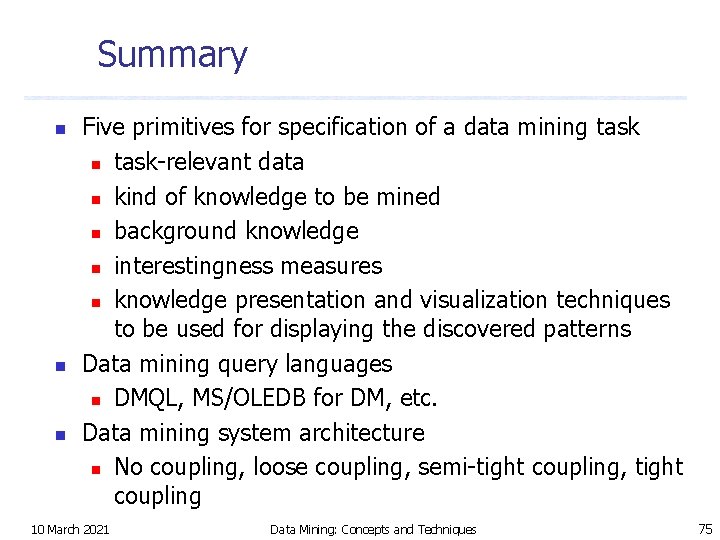 Summary

- Five primitives for specification of a data mining task
  - task-relevant data
  - kind of knowledge to be mined
  - background knowledge
  - interestingness measures
  - knowledge presentation and visualization techniques to be used for displaying the discovered patterns
- Data mining query languages
  - DMQL, MS/OLEDB for DM, etc.
- Data mining system architecture
  - No coupling, loose coupling, semi-tight coupling, tight coupling

10 March 2021 Data Mining: Concepts and Techniques 75